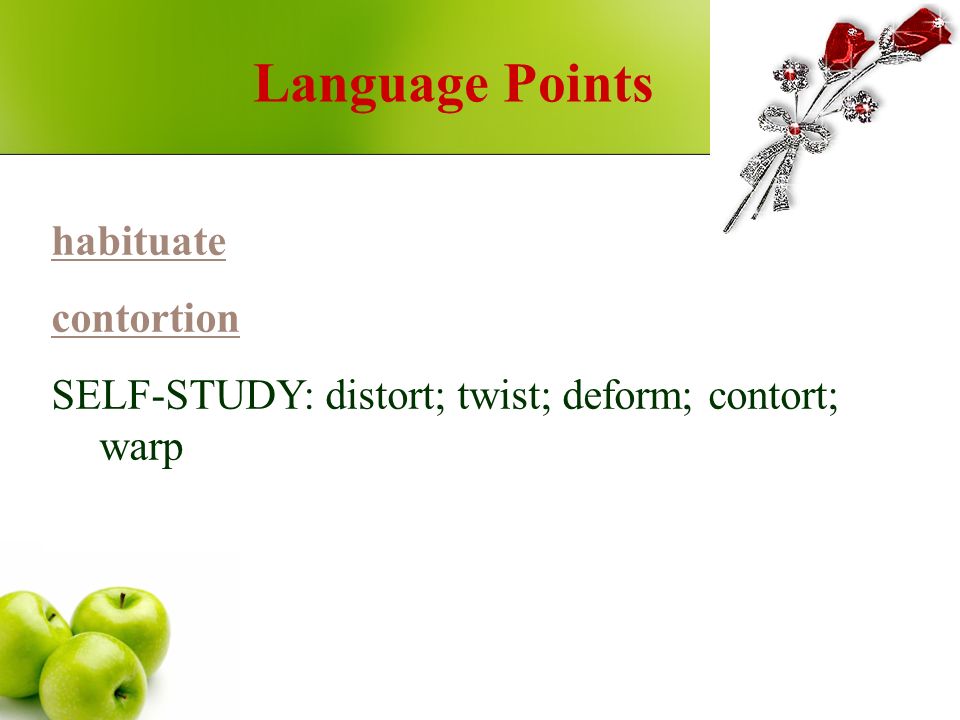 Language Points

habituate

contortion

SELF-STUDY: distort; twist; deform; contort; warp